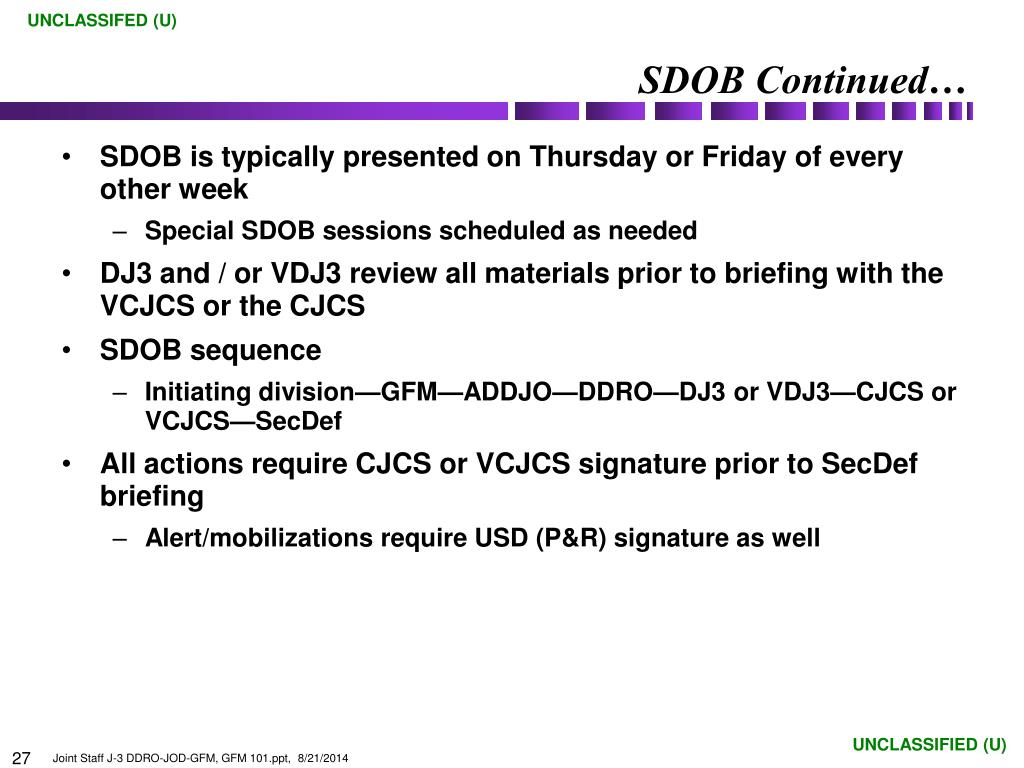 UNCLASSIFED (U)

SDOB Continued…

• SDOB is typically presented on Thursday or Friday of every other week
– Special SDOB sessions scheduled as needed
• DJ3 and / or VDJ3 review all materials prior to briefing with the VCJCS or the CJCS
• SDOB sequence
– Initiating division—GFM—ADDJO—DDRO—DJ3 or VDJ3—CJCS or VCJCS—SecDef
• All actions require CJCS or VCJCS signature prior to SecDef briefing
– Alert/mobilizations require USD (P&R) signature as well

27 Joint Staff J-3 DDRO-JOD-GFM, GFM 101.ppt, 8/21/2014

UNCLASSIFIED (U)